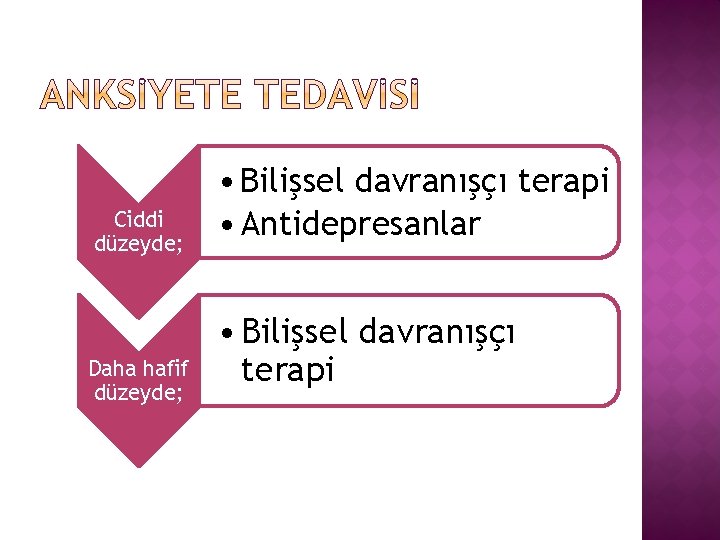 ANKSİYETE TEDAVİSİ

Ciddi düzeyde;

• Bilişsel davranışçı terapi
• Antidepresanlar

Daha hafif düzeyde;

• Bilişsel davranışçı terapi